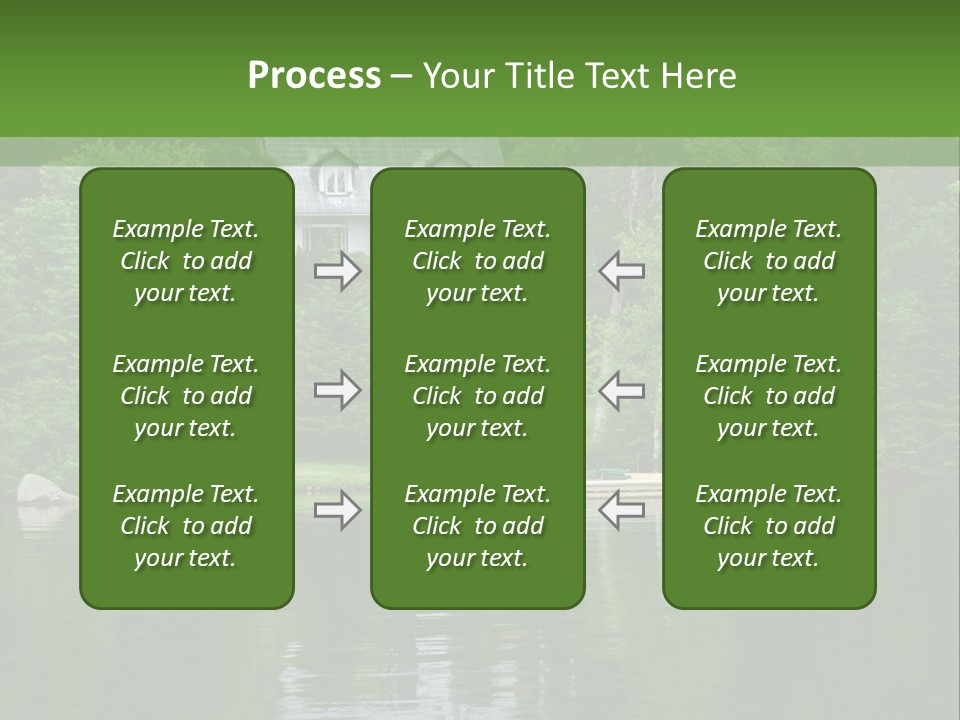 Process – Your Title Text Here

Example Text. Click to add your text.

Example Text. Click to add your text.

Example Text. Click to add your text.

Example Text. Click to add your text.

Example Text. Click to add your text.

Example Text. Click to add your text.

Example Text. Click to add your text.

Example Text. Click to add your text.

Example Text. Click to add your text.